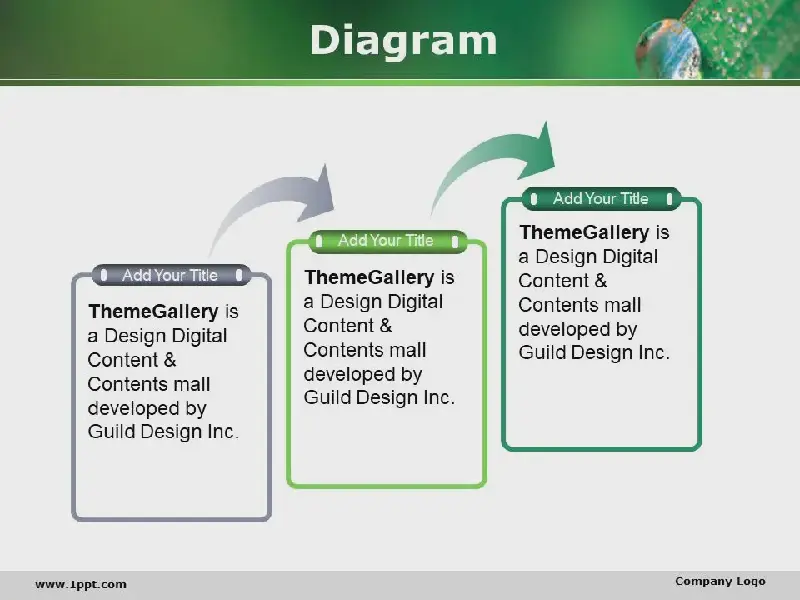 Diagram

Add Your Title

ThemeGallery is a Design Digital Content & Contents mall developed by Guild Design Inc.

Add Your Title

ThemeGallery is a Design Digital Content & Contents mall developed by Guild Design Inc.

Add Your Title

ThemeGallery is a Design Digital Content & Contents mall developed by Guild Design Inc.

www.1ppt.com

Company Logo